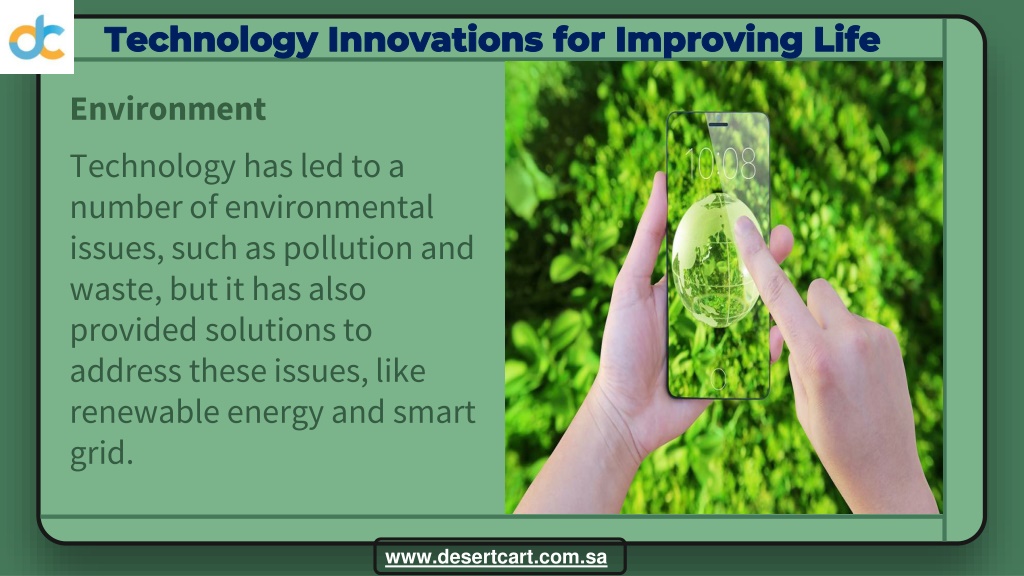 dc

Technology Innovations for Improving Life

Environment

Technology has led to a number of environmental issues, such as pollution and waste, but it has also provided solutions to address these issues, like renewable energy and smart grid.

10:08

www.desertcart.com.sa